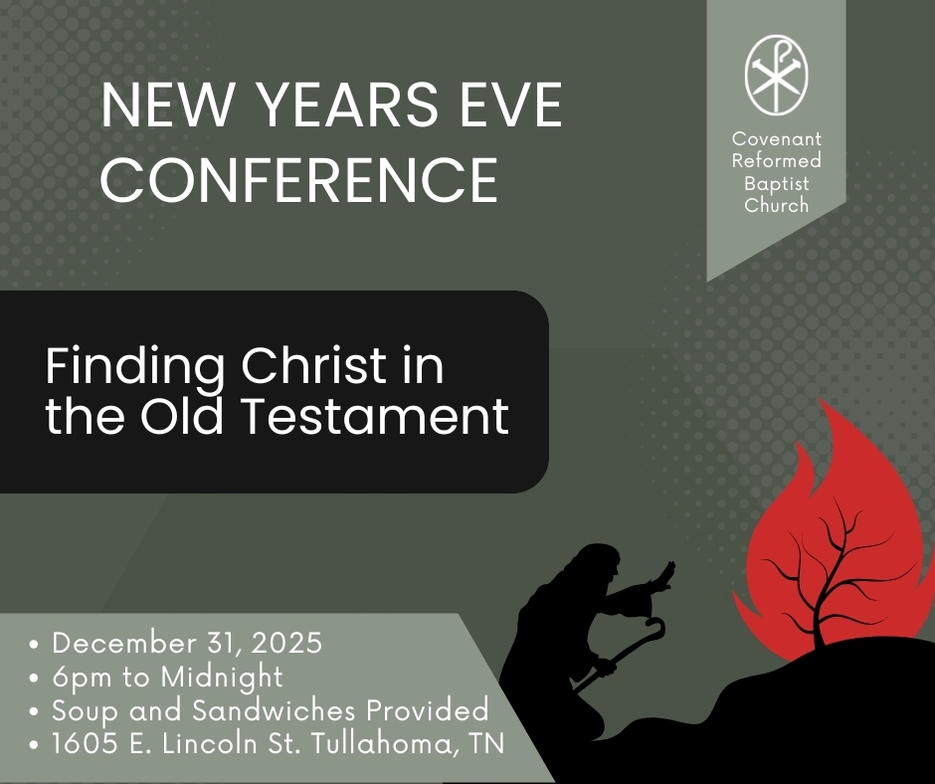 NEW YEARS EVE CONFERENCE

Covenant Reformed Baptist Church

Finding Christ in the Old Testament

• December 31, 2025
• 6pm to Midnight
• Soup and Sandwiches Provided
• 1605 E. Lincoln St. Tullahoma, TN